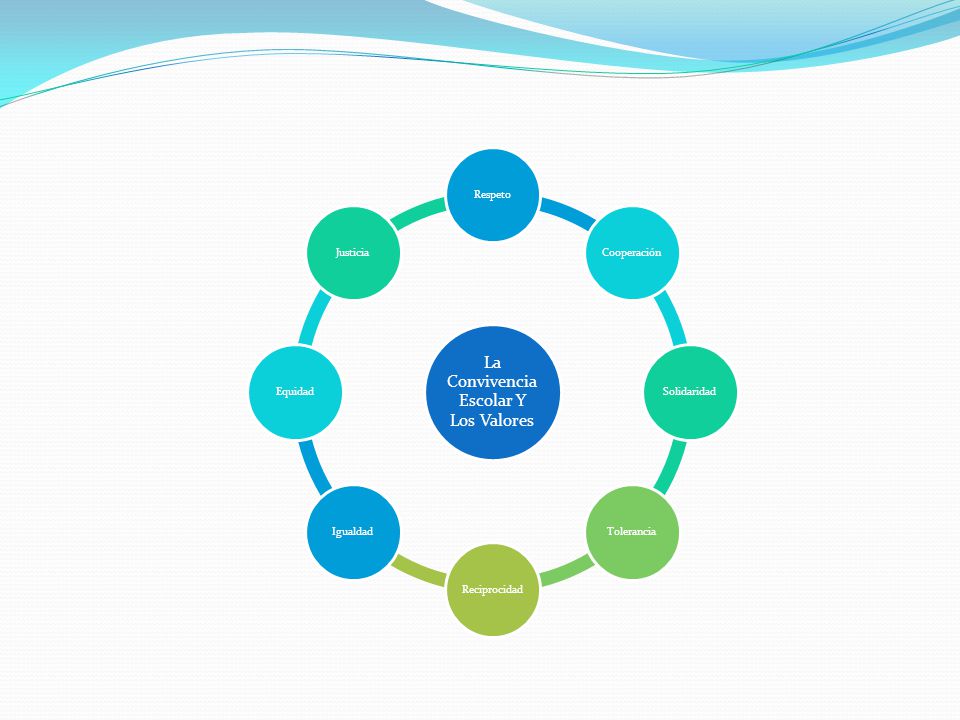 La Convivencia Escolar Y Los Valores

Respeto

Cooperación

Solidaridad

Tolerancia

Reciprocidad

Igualdad

Equidad

Justicia